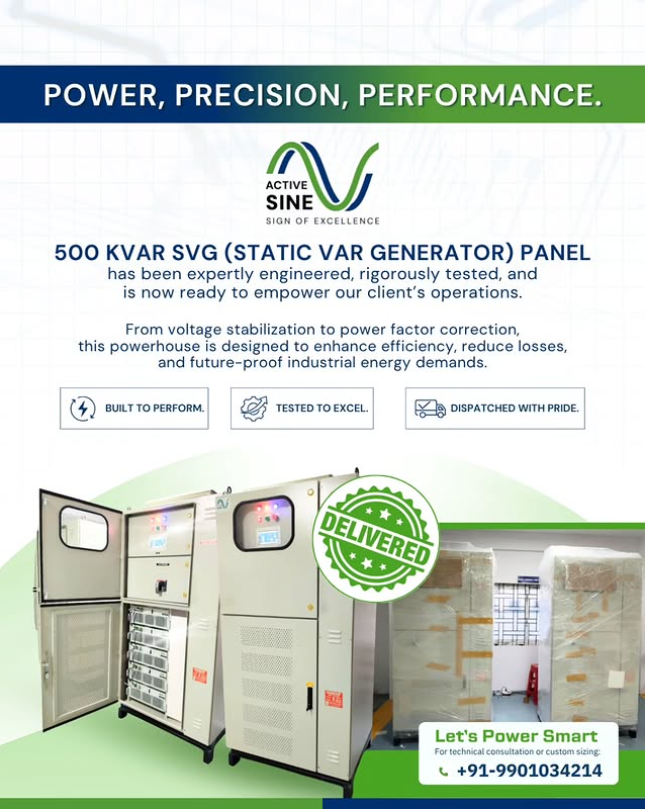 POWER, PRECISION, PERFORMANCE.

ACTIVE SINE
SIGN OF EXCELLENCE

500 KVAR SVG (STATIC VAR GENERATOR) PANEL
has been expertly engineered, rigorously tested, and is now ready to empower our client's operations.

From voltage stabilization to power factor correction, this powerhouse is designed to enhance efficiency, reduce losses, and future-proof industrial energy demands.

BUILT TO PERFORM.

TESTED TO EXCEL.

DISPATCHED WITH PRIDE.

DELIVERED

Let's Power Smart
For technical consultation or custom sizing:
+91-9901034214